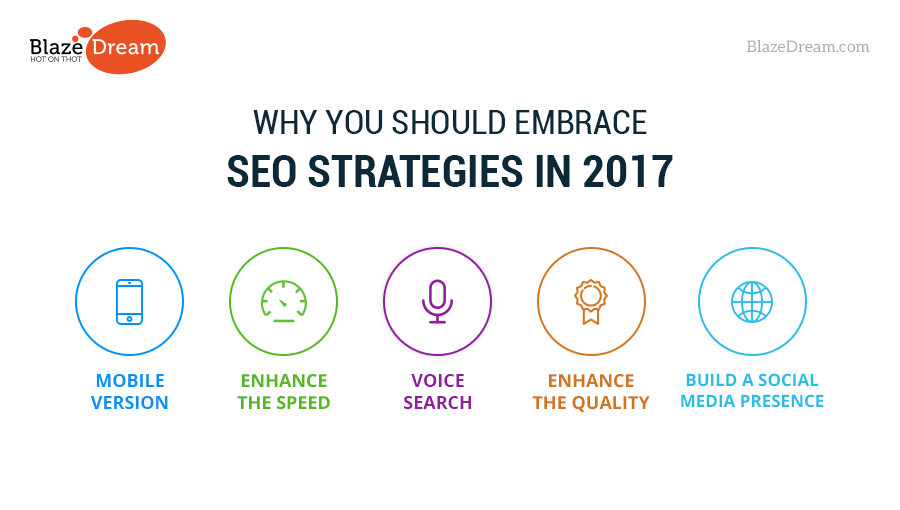 Blaze Dream
HOT ON THOT

BlazeDream.com

WHY YOU SHOULD EMBRACE
SEO STRATEGIES IN 2017

MOBILE VERSION

ENHANCE THE SPEED

VOICE SEARCH

ENHANCE THE QUALITY

BUILD A SOCIAL MEDIA PRESENCE